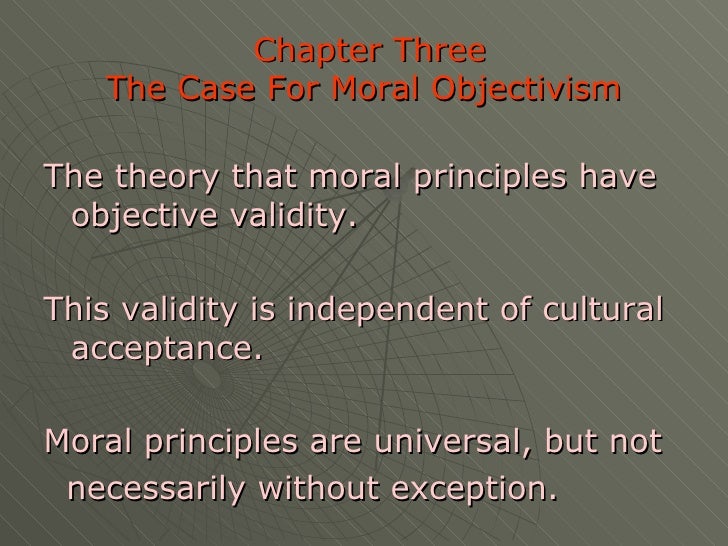 Chapter Three
The Case For Moral Objectivism

The theory that moral principles have objective validity.

This validity is independent of cultural acceptance.

Moral principles are universal, but not necessarily without exception.